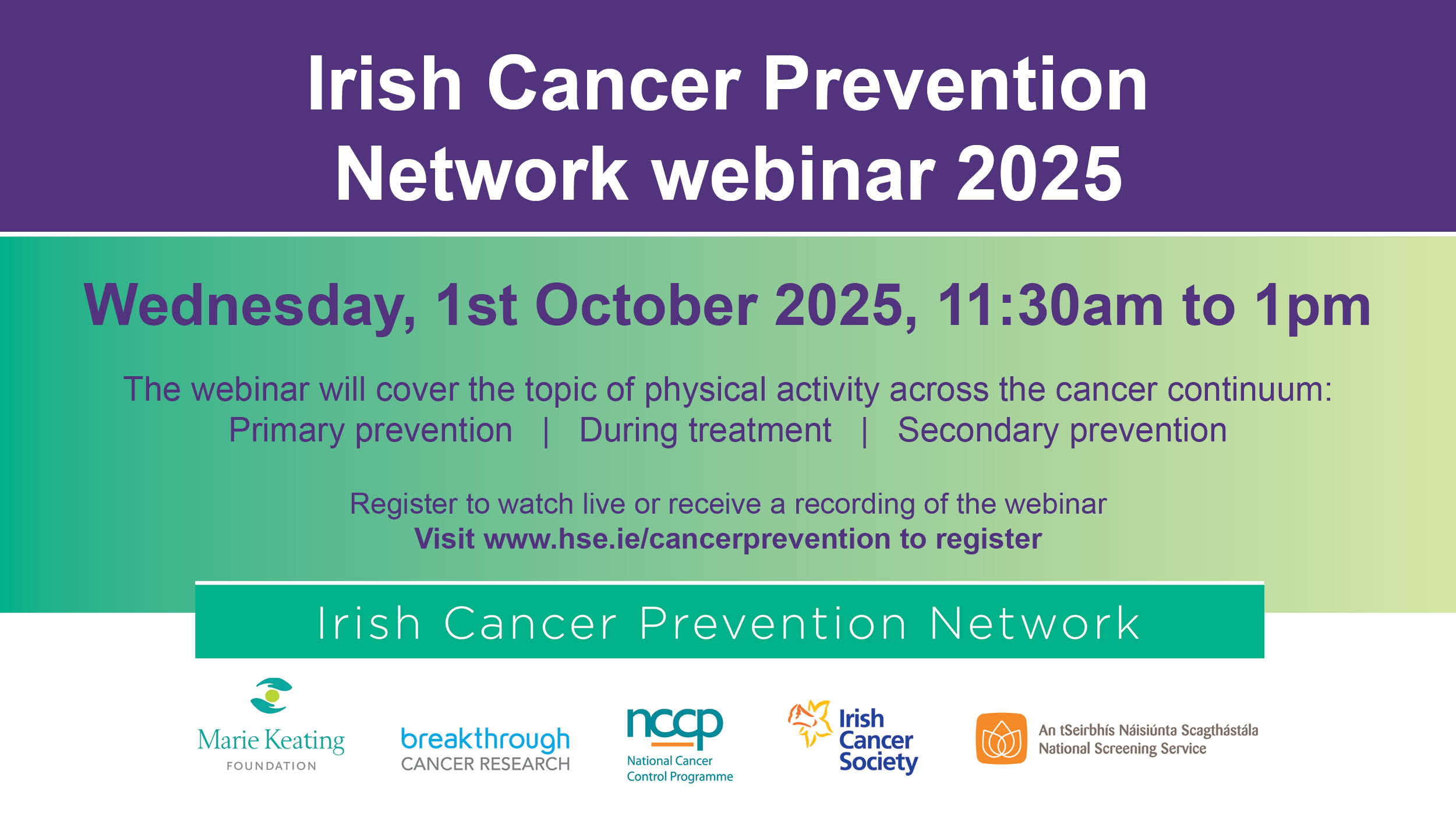 Irish Cancer Prevention Network webinar 2025

Wednesday, 1st October 2025, 11:30am to 1pm

The webinar will cover the topic of physical activity across the cancer continuum:
Primary prevention | During treatment | Secondary prevention

Register to watch live or receive a recording of the webinar
Visit www.hse.ie/cancerprevention to register

Irish Cancer Prevention Network

Marie Keating FOUNDATION

breakthrough CANCER RESEARCH

nccp National Cancer Control Programme

Irish Cancer Society

An tSeirbhís Náisiúnta Scagthástála
National Screening Service